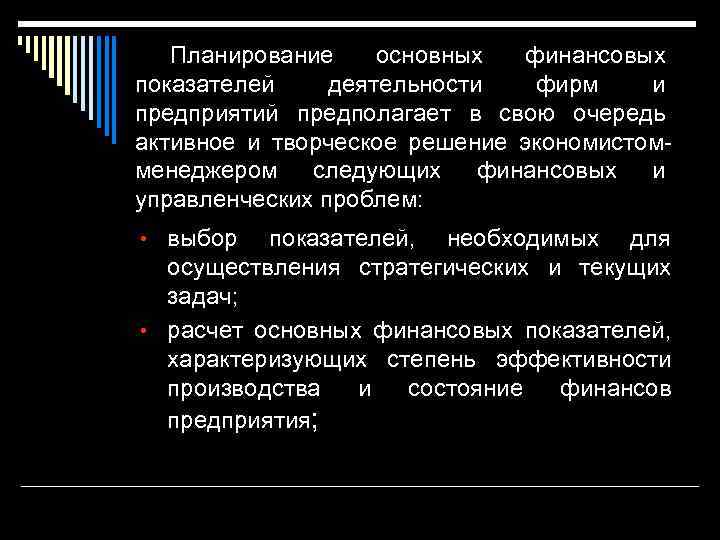 Планирование основных финансовых показателей деятельности фирм и предприятий предполагает в свою очередь активное и творческое решение экономистом-менеджером следующих финансовых и управленческих проблем:

• выбор показателей, необходимых для осуществления стратегических и текущих задач;

• расчет основных финансовых показателей, характеризующих степень эффективности производства и состояние финансов предприятия;